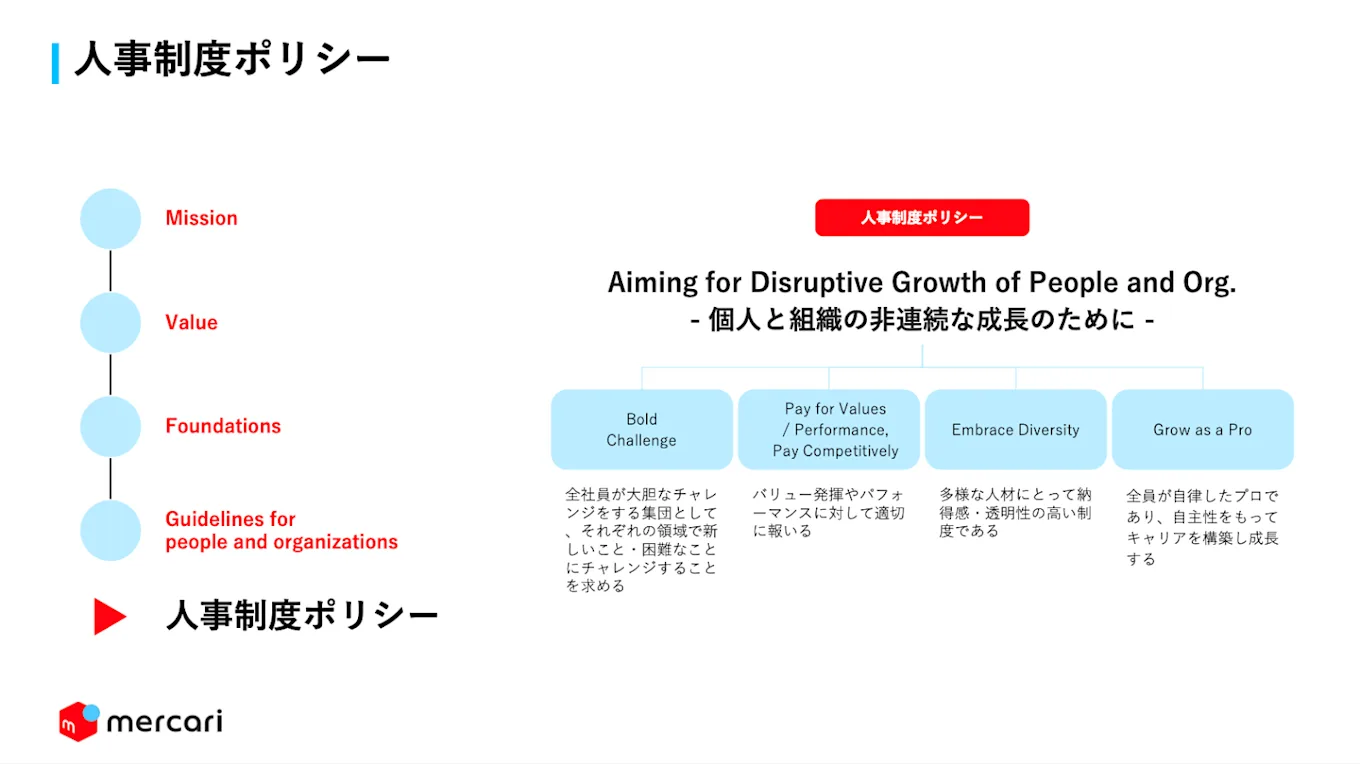 人事制度ポリシー

Mission

Value

Foundations

Guidelines for people and organizations

人事制度ポリシー

人事制度ポリシー

Aiming for Disruptive Growth of People and Org.
- 個人と組織の非連続な成長のために -

Bold Challenge

全社員が大胆なチャレンジをする集団として、それぞれの領域で新しいこと・困難なことにチャレンジすることを求める

Pay for Values / Performance, Pay Competitively

バリュー発揮やパフォーマンスに対して適切に報いる

Embrace Diversity

多様な人材にとって納得感・透明性の高い制度である

Grow as a Pro

全員が自律したプロであり、自主性をもってキャリアを構築し成長する

mercari